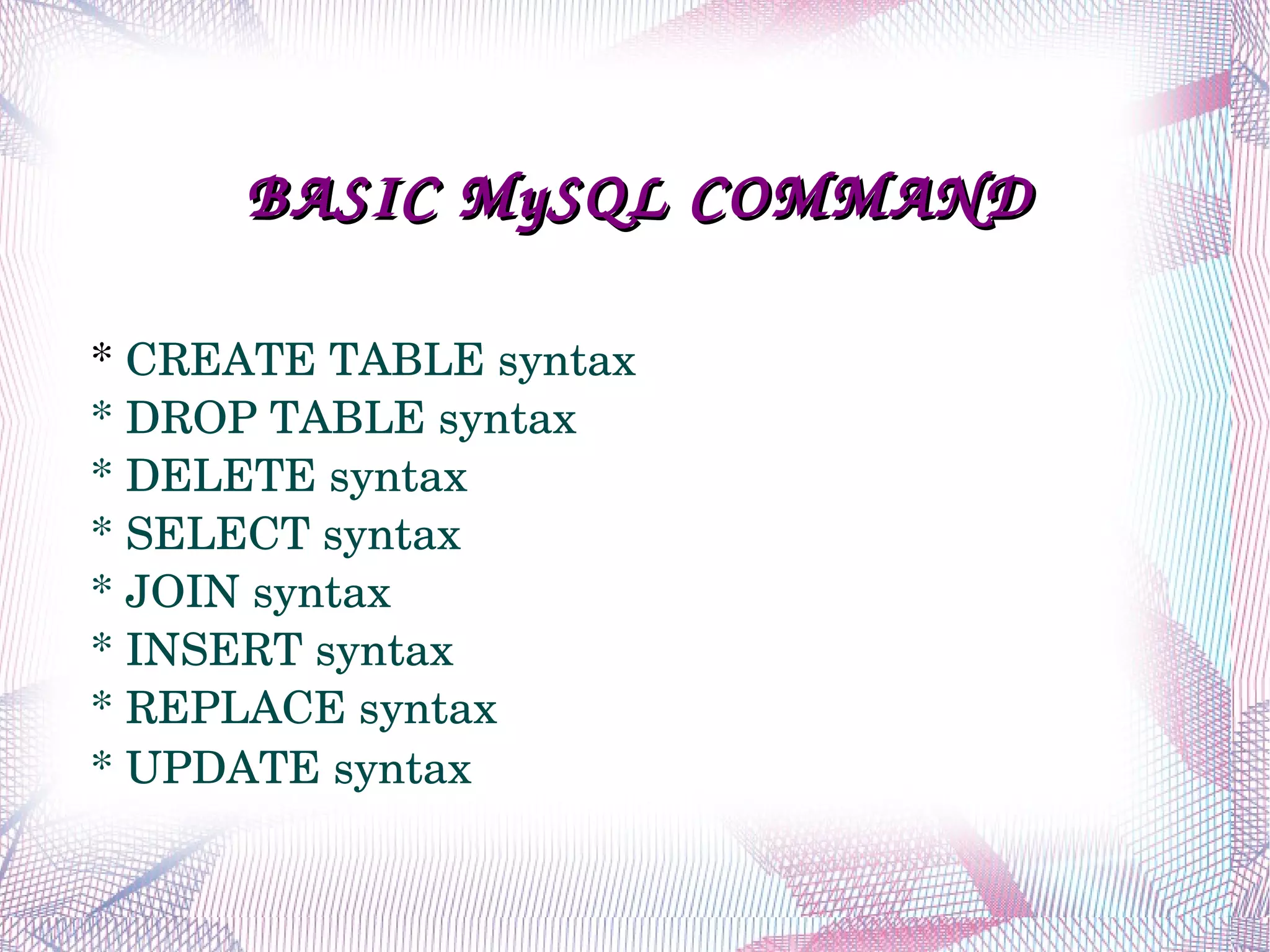 BASIC MySQL COMMAND

* CREATE TABLE syntax
* DROP TABLE syntax
* DELETE syntax
* SELECT syntax
* JOIN syntax
* INSERT syntax
* REPLACE syntax
* UPDATE syntax